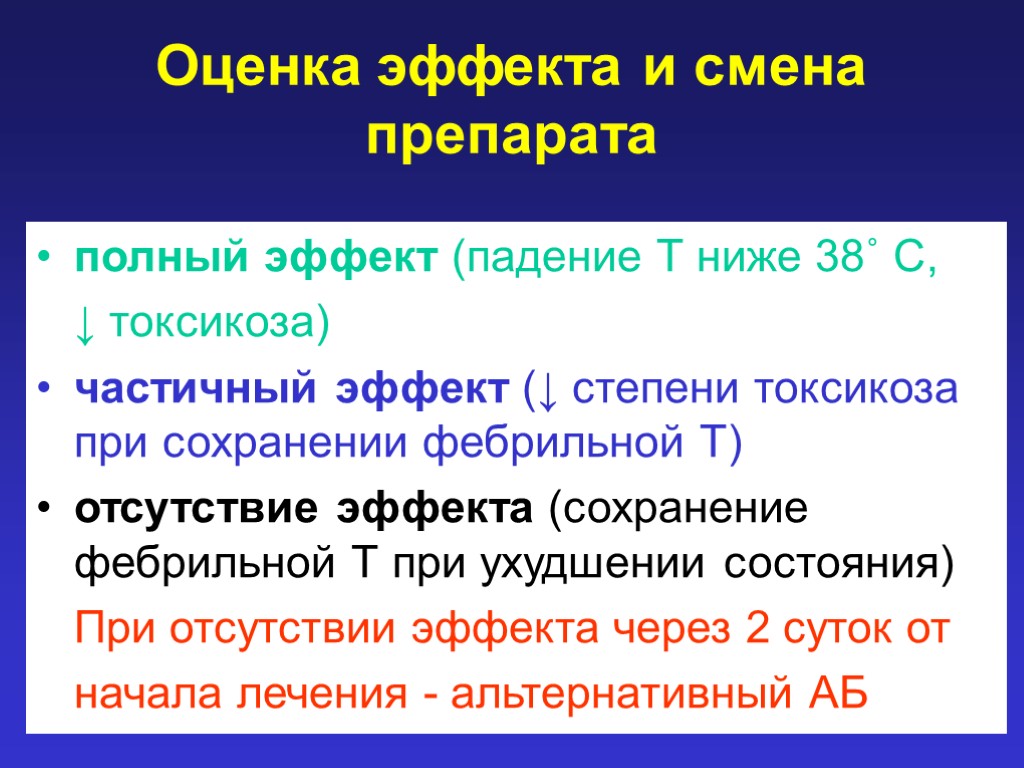 Оценка эффекта и смена препарата

• полный эффект (падение Т ниже 38˚ С, ↓ токсикоза)
• частичный эффект (↓ степени токсикоза при сохранении фебрильной Т)
• отсутствие эффекта (сохранение фебрильной Т при ухудшении состояния)

При отсутствии эффекта через 2 суток от начала лечения - альтернативный АБ